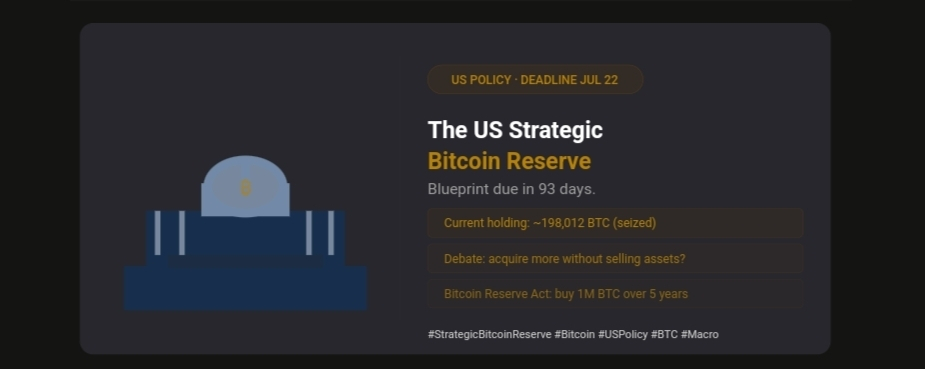 US POLICY · DEADLINE JUL 22

The US Strategic
Bitcoin Reserve

Blueprint due in 93 days.

Current holding: ~198,012 BTC (seized)

Debate: acquire more without selling assets?

Bitcoin Reserve Act: buy 1M BTC over 5 years

#StrategicBitcoinReserve #Bitcoin #USPolicy #BTC #Macro